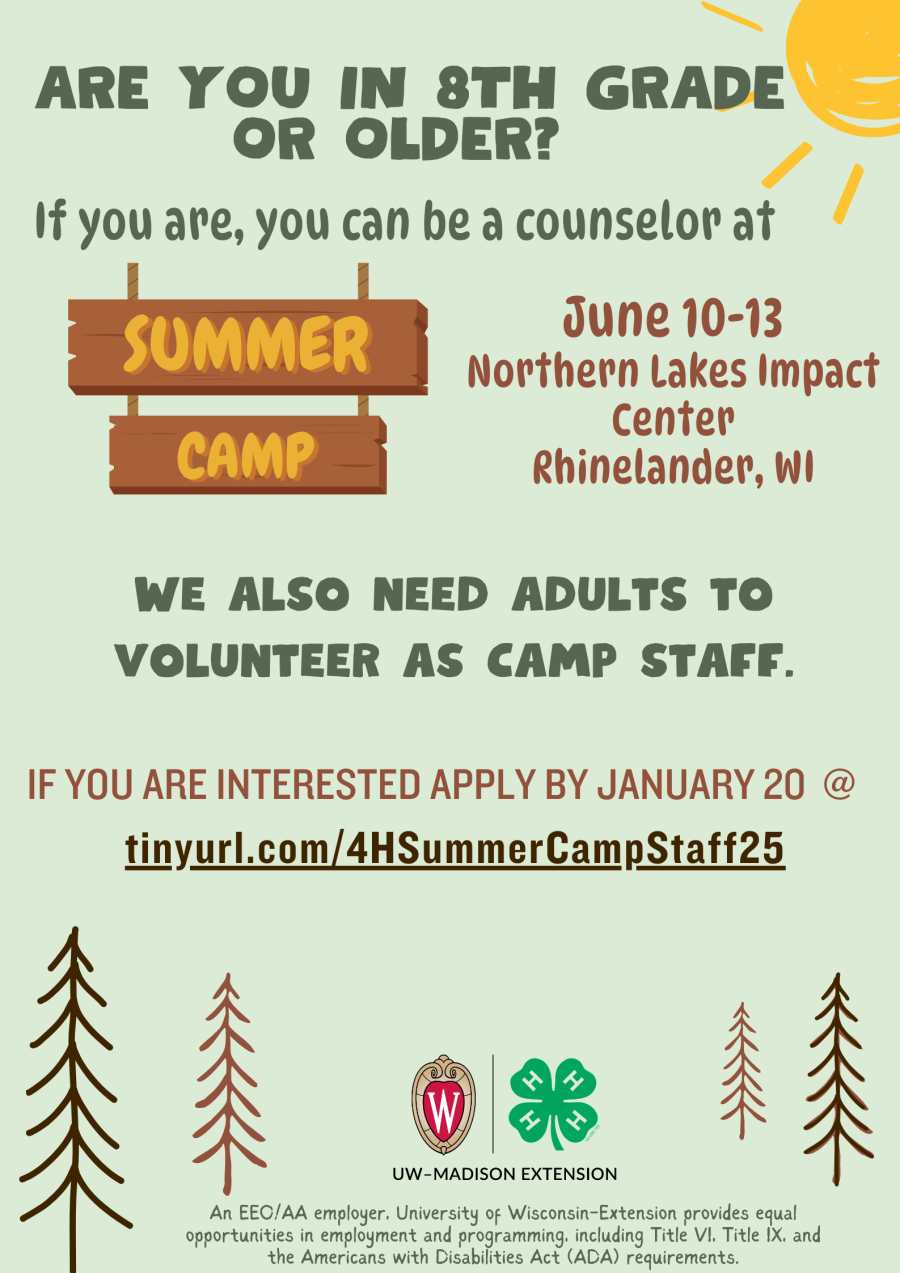 ARE YOU IN 8TH GRADE OR OLDER?

If you are, you can be a counselor at

SUMMER CAMP

June 10-13
Northern Lakes Impact Center
Rhinelander, WI

WE ALSO NEED ADULTS TO VOLUNTEER AS CAMP STAFF.

IF YOU ARE INTERESTED APPLY BY JANUARY 20 @

tinyurl.com/4HSummerCampStaff25

W

H H H H

UW–MADISON EXTENSION

An EEO/AA employer, University of Wisconsin-Extension provides equal opportunities in employment and programming, including Title VI, Title IX, and the Americans with Disabilities Act (ADA) requirements.